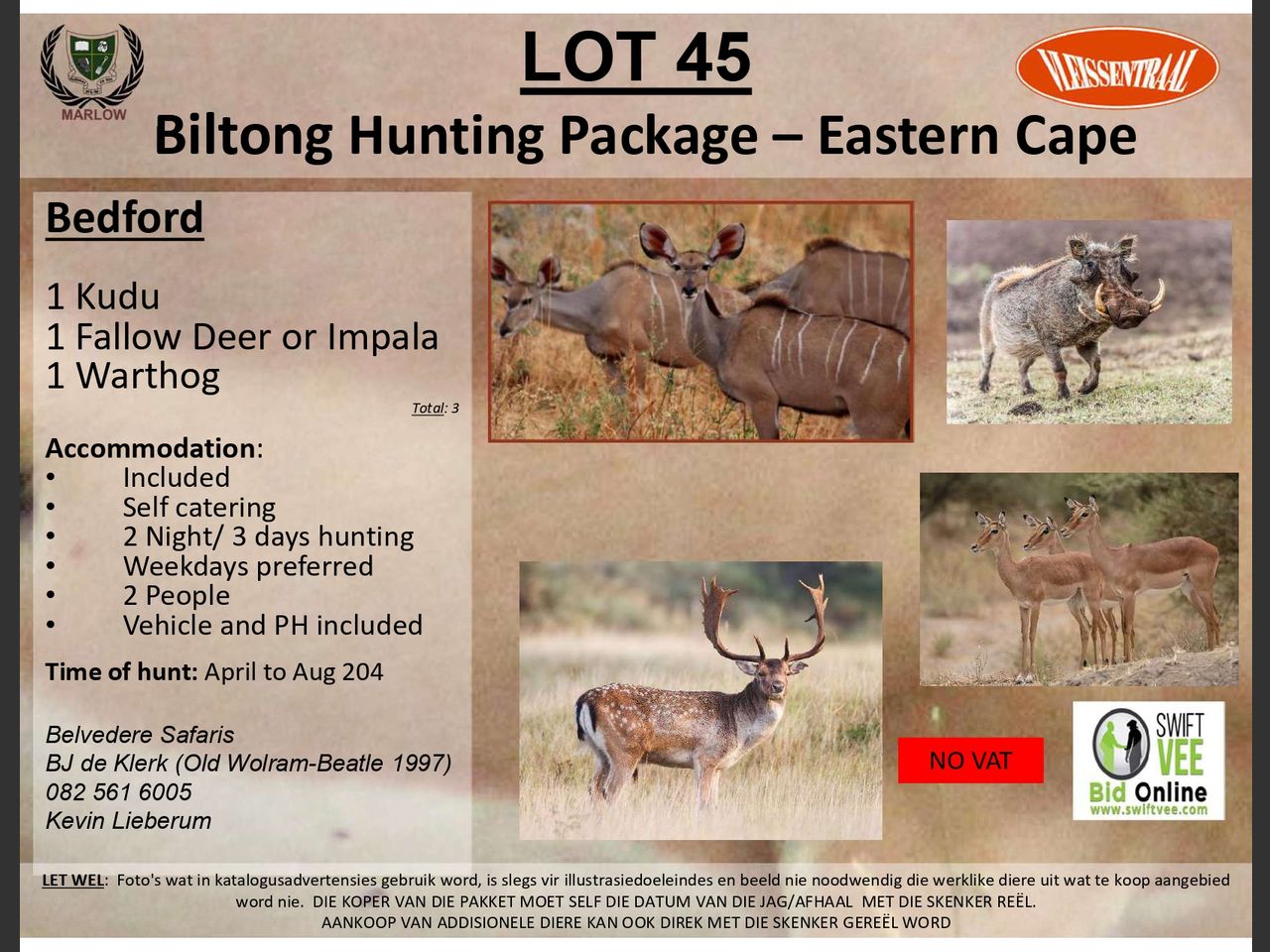 MARLOW

LOT 45

VLEISSENTRAAL

Biltong Hunting Package – Eastern Cape

Bedford

1 Kudu
1 Fallow Deer or Impala
1 Warthog

Total: 3

Accommodation:
• Included
• Self catering
• 2 Night/ 3 days hunting
• Weekdays preferred
• 2 People
• Vehicle and PH included

Time of hunt: April to Aug 204

Belvedere Safaris
BJ de Klerk (Old Wolram-Beatle 1997)
082 561 6005
Kevin Lieberum

NO VAT

SWIFT VEE
Bid Online
www.swiftvee.com

LET WEL: Foto's wat in katalogusadvertensies gebruik word, is slegs vir illustrasiedoeleindes en beeld nie noodwendig die werklike diere uit wat te koop aangebied word nie. DIE KOPER VAN DIE PAKKET MOET SELF DIE DATUM VAN DIE JAG/AFHAAL MET DIE SKENKER REËL.
AANKOOP VAN ADDISIONELE DIERE KAN OOK DIREK MET DIE SKENKER GEREËL WORD